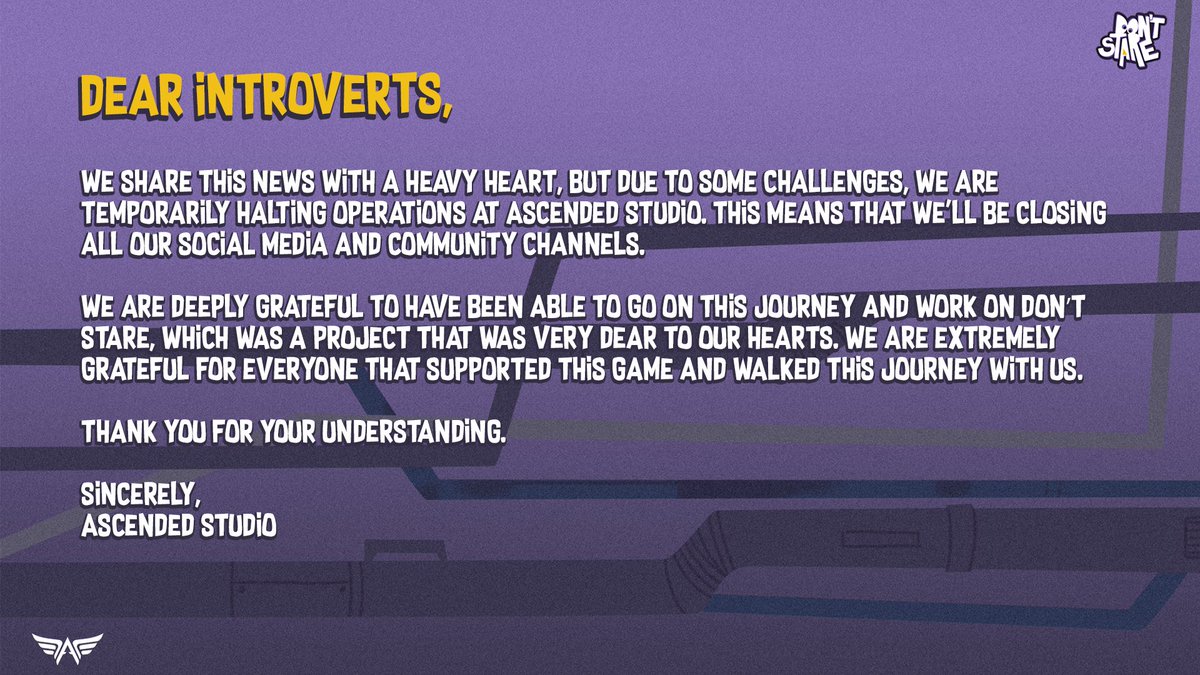 DON'T STARE

DEAR INTROVERTS,

WE SHARE THIS NEWS WITH A HEAVY HEART, BUT DUE TO SOME CHALLENGES, WE ARE TEMPORARILY HALTING OPERATIONS AT ASCENDED STUDIO. THIS MEANS THAT WE'LL BE CLOSING ALL OUR SOCIAL MEDIA AND COMMUNITY CHANNELS.

WE ARE DEEPLY GRATEFUL TO HAVE BEEN ABLE TO GO ON THIS JOURNEY AND WORK ON DON'T STARE, WHICH WAS A PROJECT THAT WAS VERY DEAR TO OUR HEARTS. WE ARE EXTREMELY GRATEFUL FOR EVERYONE THAT SUPPORTED THIS GAME AND WALKED THIS JOURNEY WITH US.

THANK YOU FOR YOUR UNDERSTANDING.

SINCERELY,
ASCENDED STUDIO